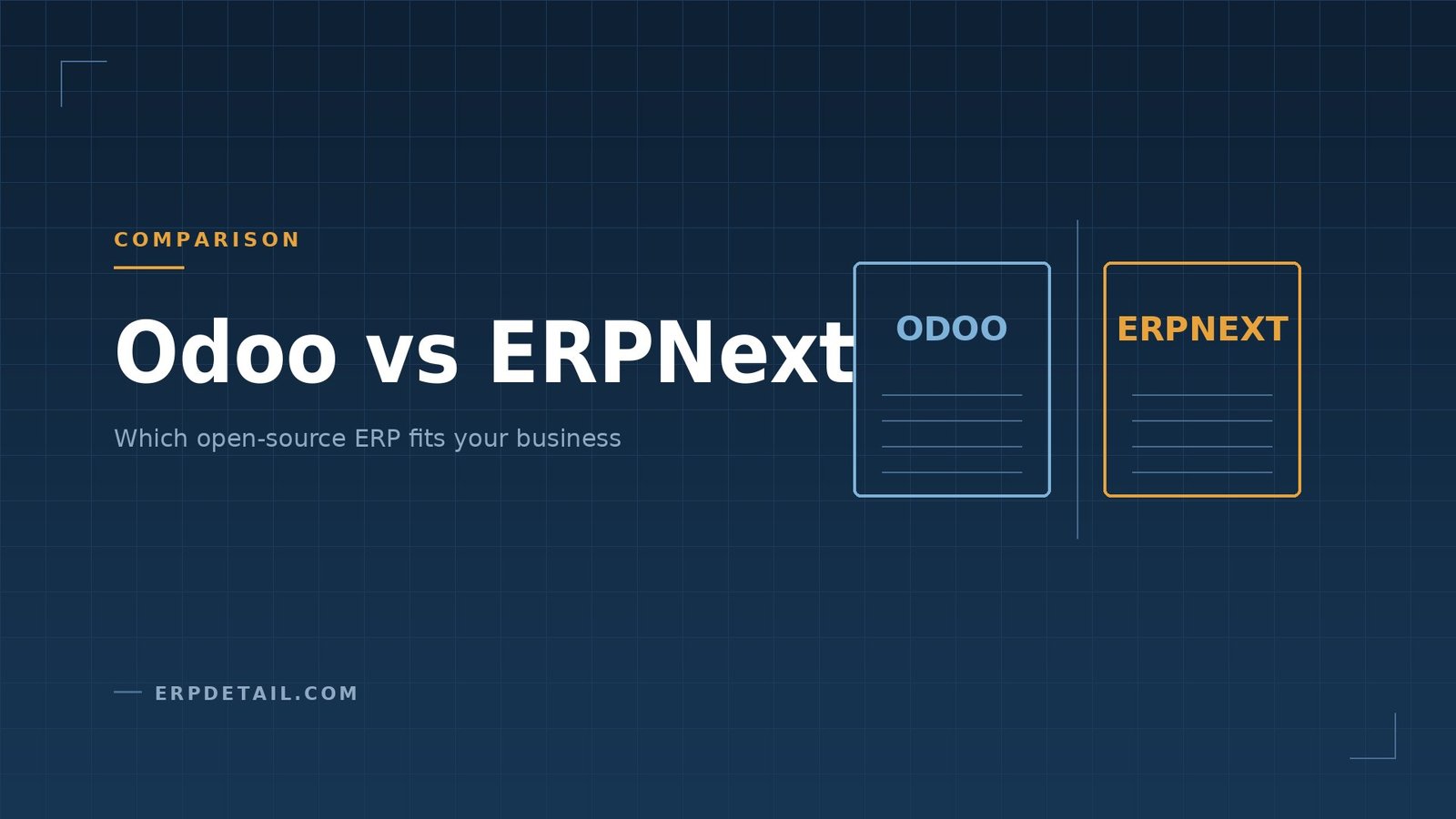 COMPARISON

Odoo vs ERPNext

Which open-source ERP fits your business

ODOO

ERPNEXT

ERPDETAIL.COM